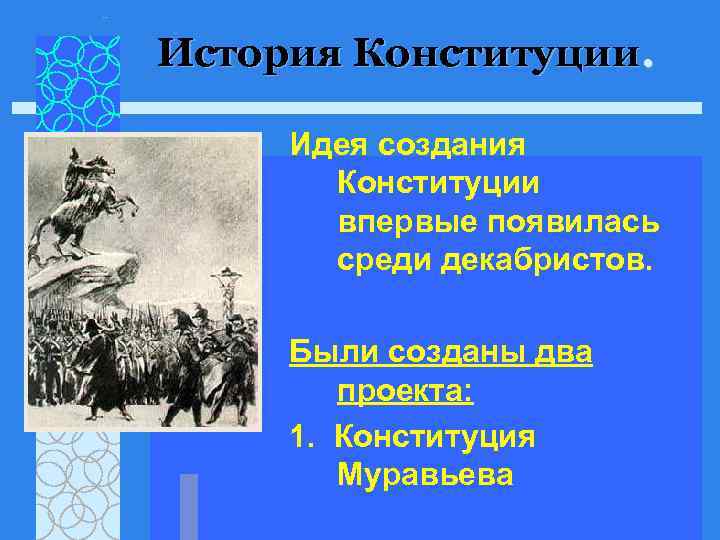 История Конституции.

Идея создания Конституции впервые появилась среди декабристов.

Были созданы два проекта:

1. Конституция Муравьева